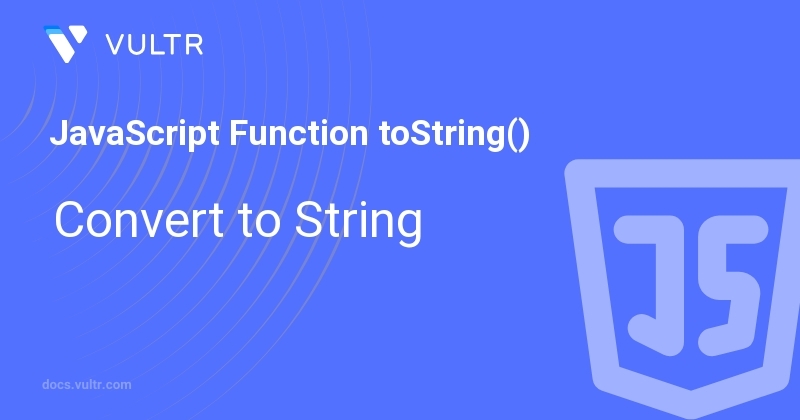 VULTR

JavaScript Function toString()

Convert to String

JS

docs.vultr.com